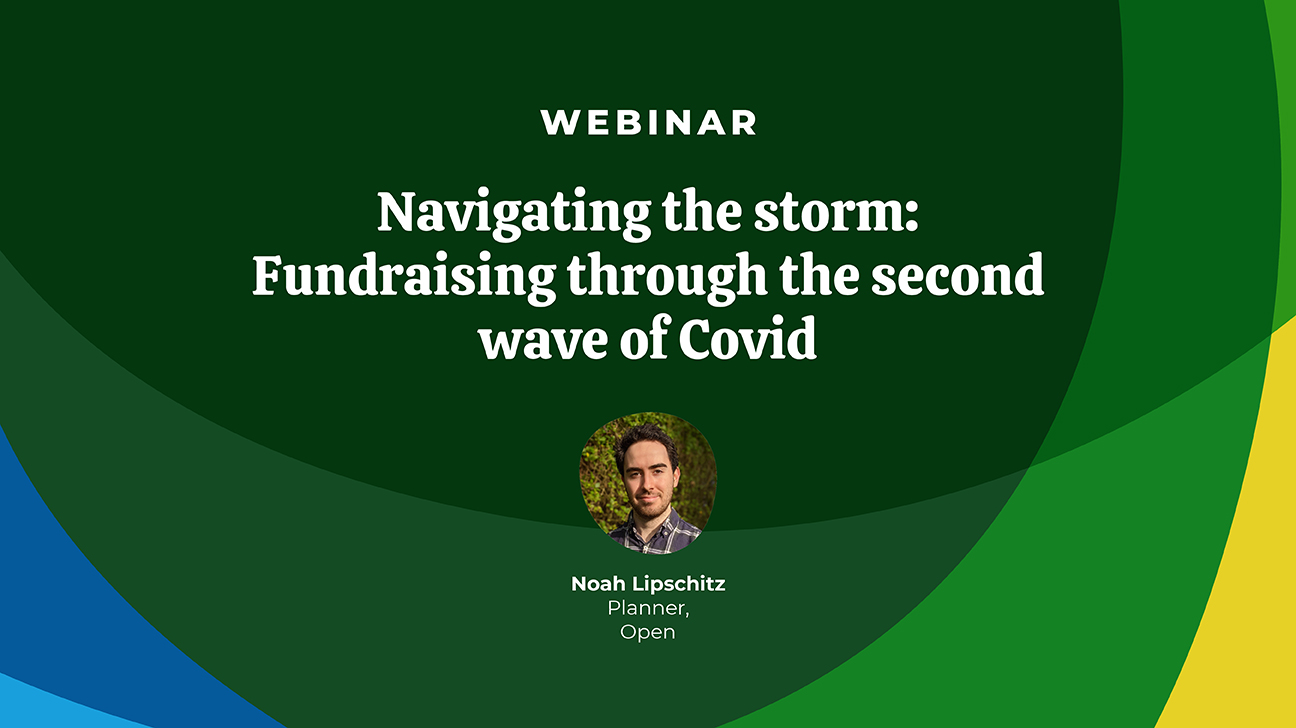 WEBINAR

Navigating the storm: Fundraising through the second wave of Covid

Noah Lipschitz
Planner,
Open